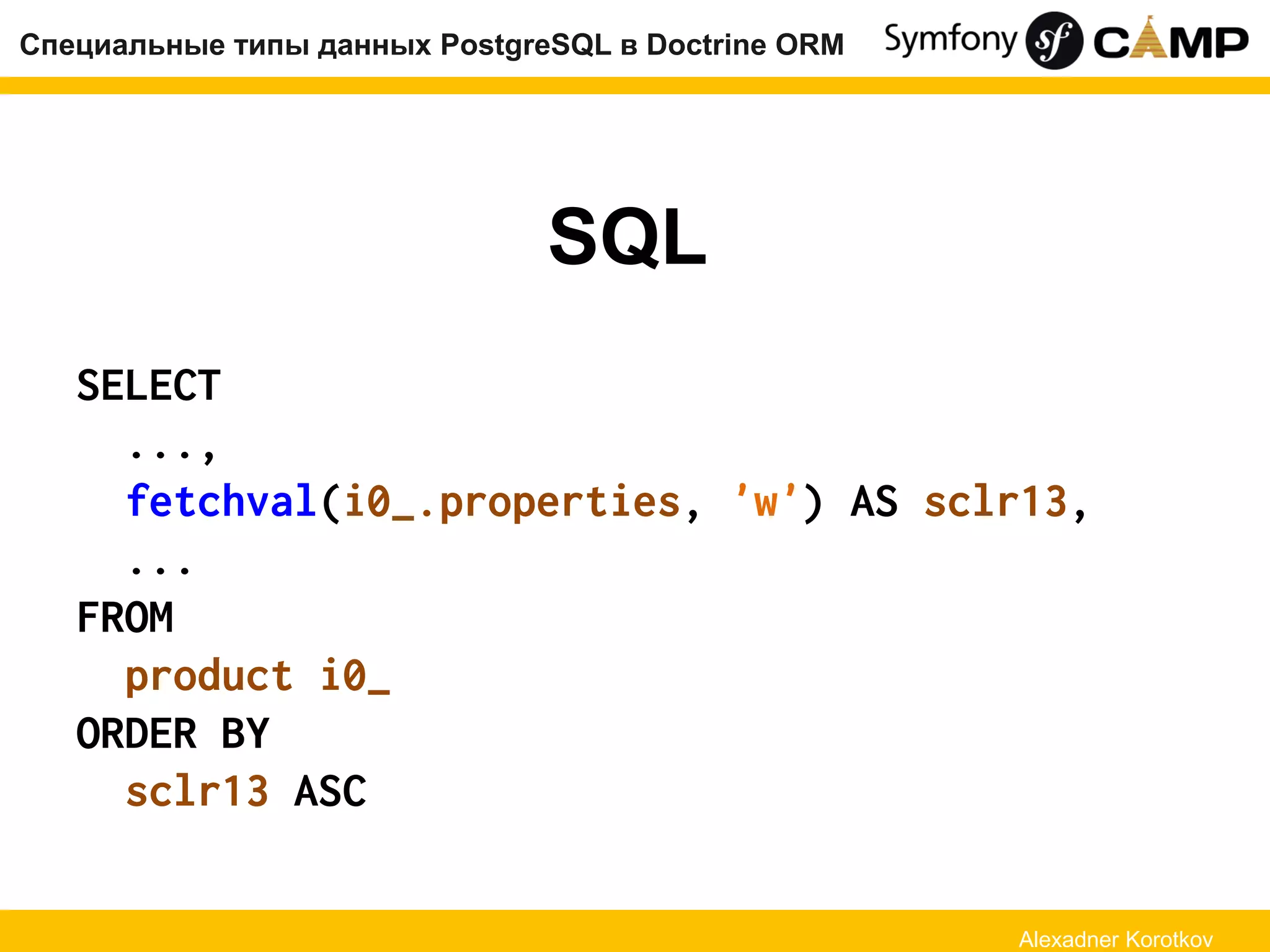 Специальные типы данных PostgreSQL в Doctrine ORM

Symfony sf CAMP

SQL

SELECT
...,
fetchval(i0_.properties, 'w') AS sclr13,
...
FROM
product i0_
ORDER BY
sclr13 ASC

Alexadner Korotkov